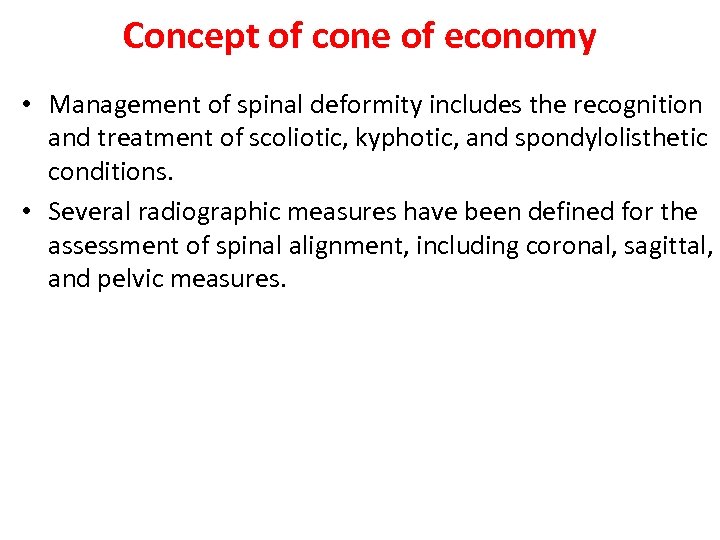 Concept of cone of economy

• Management of spinal deformity includes the recognition and treatment of scoliotic, kyphotic, and spondylolisthetic conditions.

• Several radiographic measures have been defined for the assessment of spinal alignment, including coronal, sagittal, and pelvic measures.